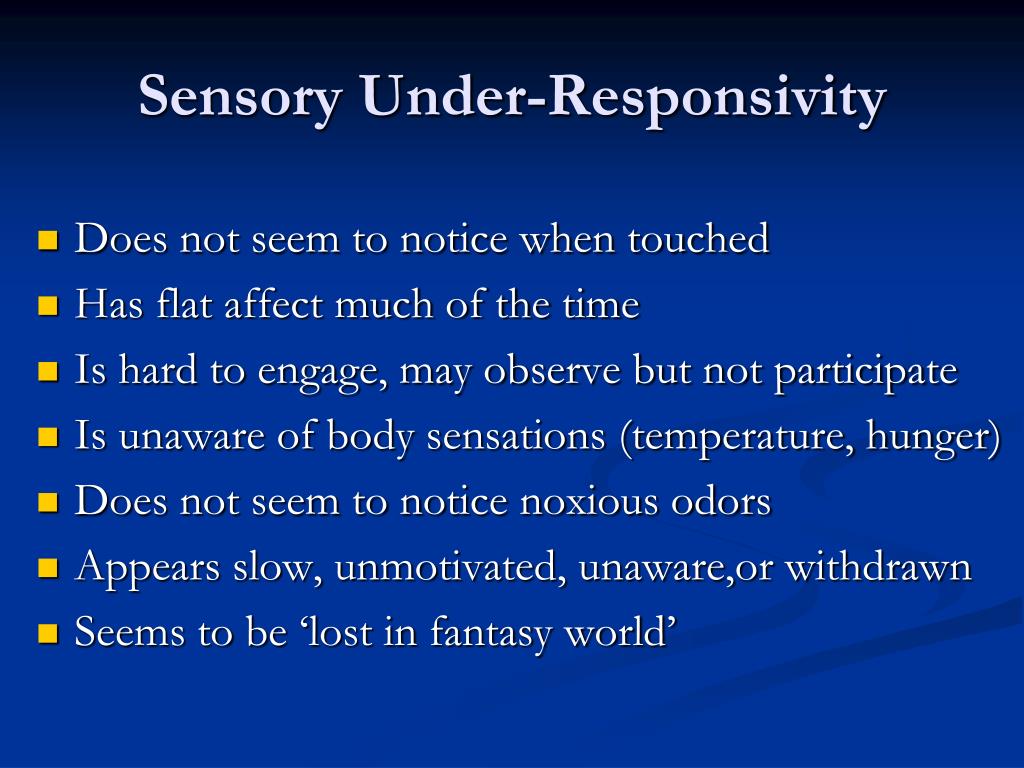 Sensory Under-Responsivity

- Does not seem to notice when touched
- Has flat affect much of the time
- Is hard to engage, may observe but not participate
- Is unaware of body sensations (temperature, hunger)
- Does not seem to notice noxious odors
- Appears slow, unmotivated, unaware,or withdrawn
- Seems to be ‘lost in fantasy world’